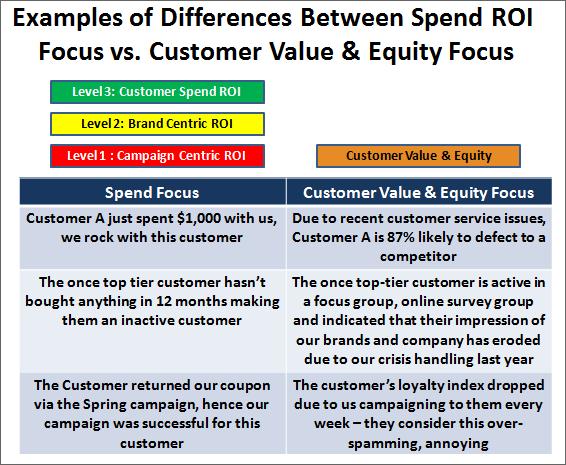 Examples of Differences Between Spend ROI Focus vs. Customer Value & Equity Focus

Level 3: Customer Spend ROI

Level 2: Brand Centric ROI

Level 1 : Campaign Centric ROI

Customer Value & Equity

| Spend Focus | Customer Value & Equity Focus |
|---|---|
| Customer A just spent \$1,000 with us, we rock with this customer | Due to recent customer service issues, Customer A is 87% likely to defect to a competitor |
| The once top tier customer hasn't bought anything in 12 months making them an inactive customer | The once top-tier customer is active in a focus group, online survey group and indicated that their impression of our brands and company has eroded due to our crisis handling last year |
| The Customer returned our coupon via the Spring campaign, hence our campaign was successful for this customer | The customer's loyalty index dropped due to us campaigning to them every week – they consider this over-spamming, annoying |